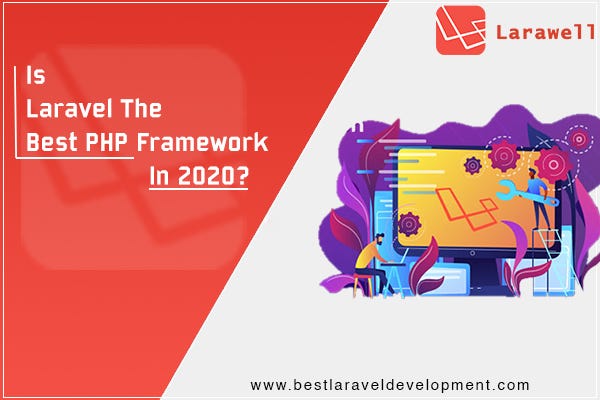 Larawell

Is
Laravel The
Best PHP Framework
In 2020?

www.bestlaraveldevelopment.com